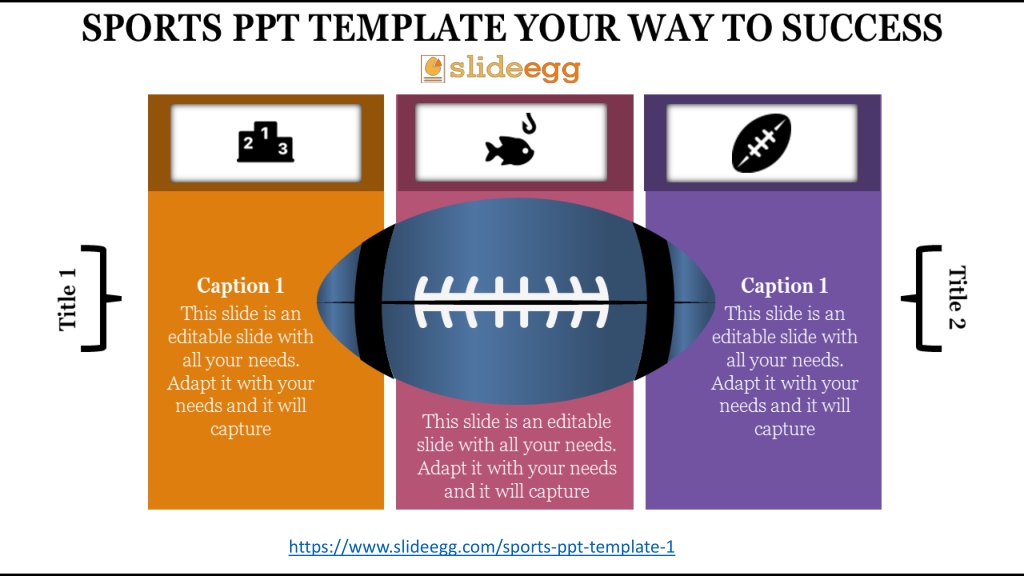 SPORTS PPT TEMPLATE YOUR WAY TO SUCCESS

slideegg

2 1 3

Title 1

Caption 1
This slide is an editable slide with all your needs. Adapt it with your needs and it will capture

This slide is an editable slide with all your needs. Adapt it with your needs and it will capture

Caption 1
This slide is an editable slide with all your needs. Adapt it with your needs and it will capture

Title 2

https://www.slideegg.com/sports-ppt-template-1